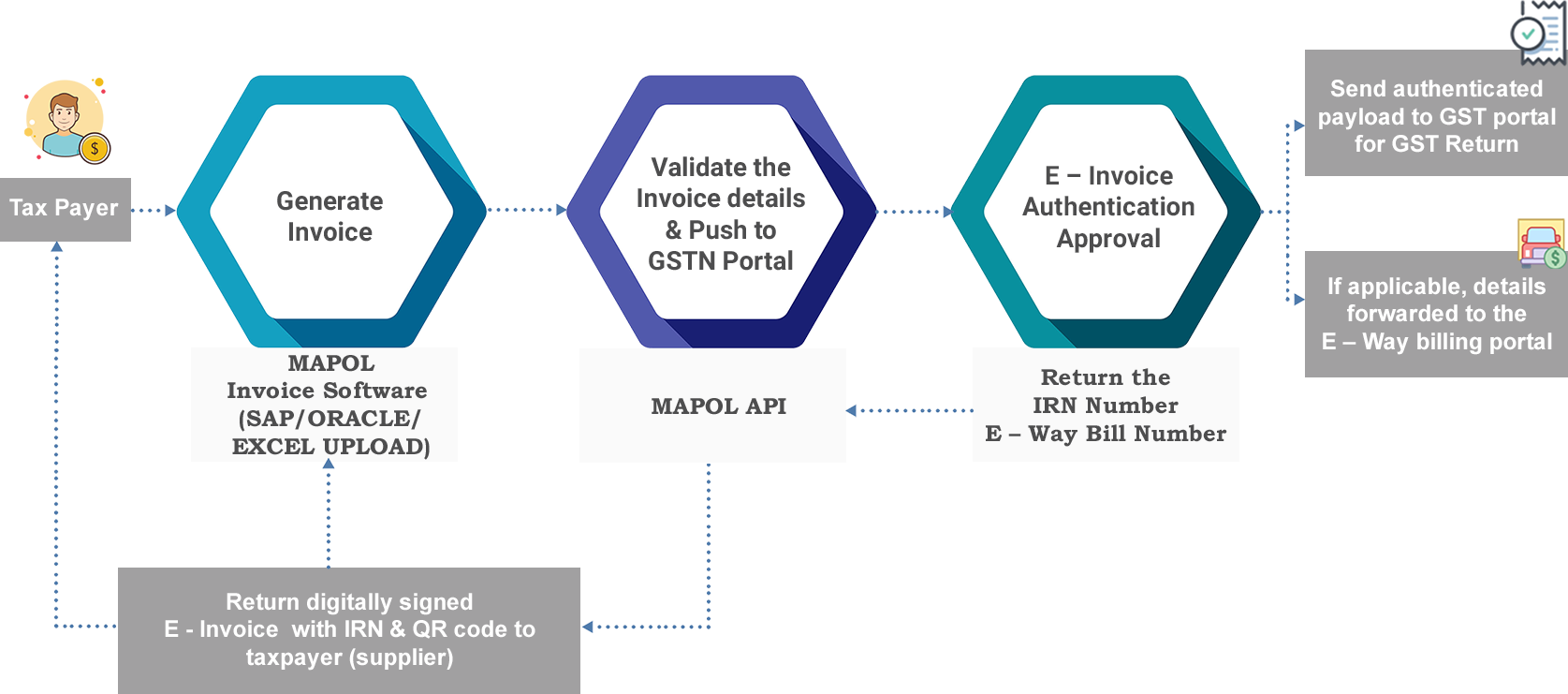 Tax Payer

Generate Invoice

MAPOL Invoice Software (SAP/ORACLE/ EXCEL UPLOAD)

Validate the Invoice details & Push to GSTN Portal

MAPOL API

E – Invoice Authentication Approval

Return the IRN Number E – Way Bill Number

Send authenticated payload to GST portal for GST Return

If applicable, details forwarded to the E – Way billing portal

Return digitally signed E - Invoice with IRN & QR code to taxpayer (supplier)